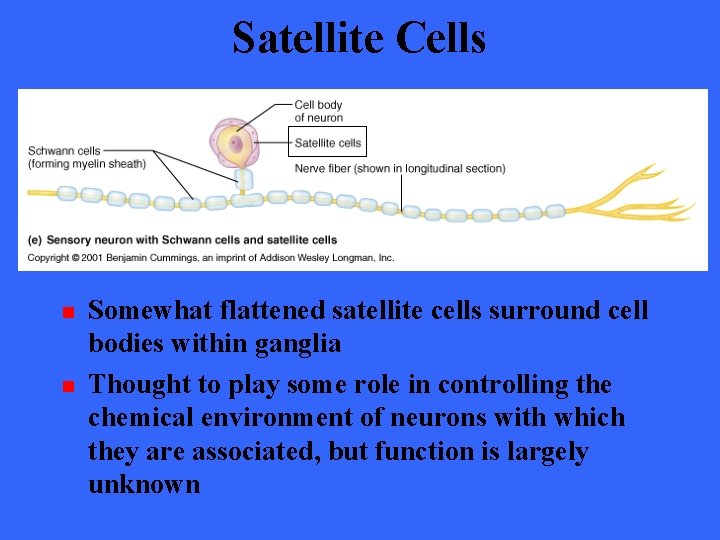 Satellite Cells

Cell body of neuron

Satellite cells

Schwann cells (forming myelin sheath)

Nerve fiber (shown in longitudinal section)

(e) Sensory neuron with Schwann cells and satellite cells

Copyright © 2001 Benjamin Cummings, an imprint of Addison Wesley Longman, Inc.

Somewhat flattened satellite cells surround cell bodies within ganglia

Thought to play some role in controlling the chemical environment of neurons with which they are associated, but function is largely unknown